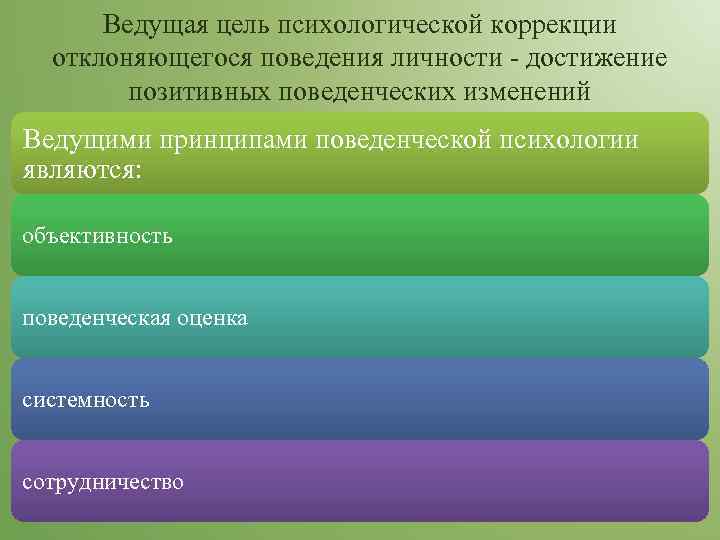 Ведущая цель психологической коррекции отклоняющегося поведения личности - достижение позитивных поведенческих изменений

Ведущими принципами поведенческой психологии являются:

объективность

поведенческая оценка

системность

сотрудничество